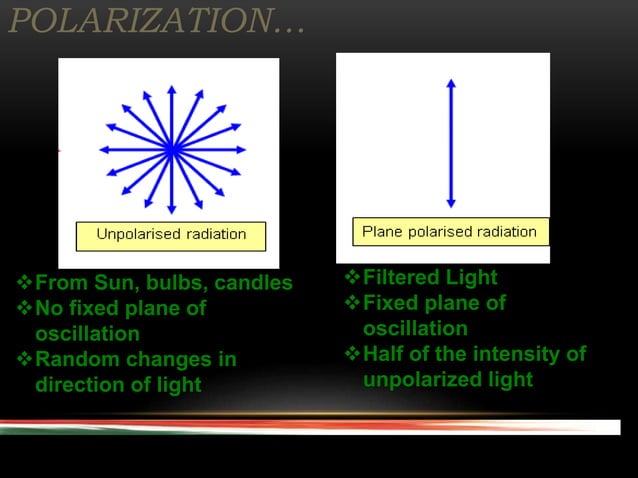 POLARIZATION…

Unpolarised radiation

❖From Sun, bulbs, candles
❖No fixed plane of oscillation
❖Random changes in direction of light

Plane polarised radiation

❖Filtered Light
❖Fixed plane of oscillation
❖Half of the intensity of unpolarized light